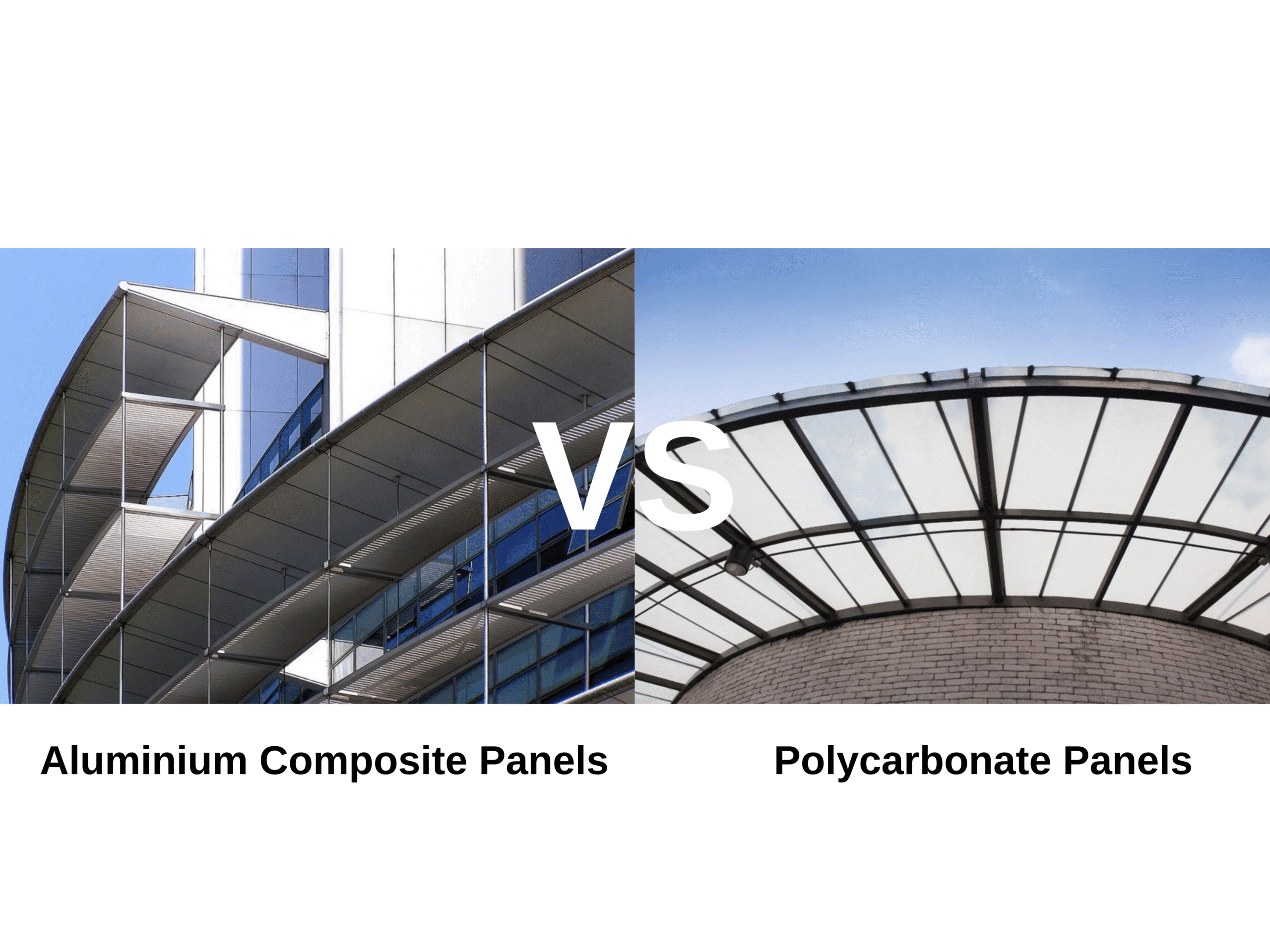 VS

Aluminium Composite Panels

Polycarbonate Panels